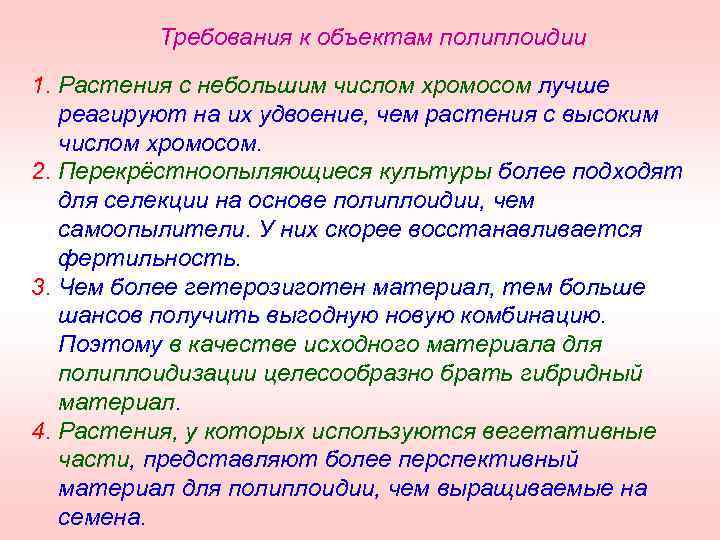 Требования к объектам полиплоидии

1. Растения с небольшим числом хромосом лучше реагируют на их удвоение, чем растения с высоким числом хромосом.
2. Перекрёстноопыляющиеся культуры более подходят для селекции на основе полиплоидии, чем самоопылители. У них скорее восстанавливается фертильность.
3. Чем более гетерозиготен материал, тем больше шансов получить выгодную новую комбинацию. Поэтому в качестве исходного материала для полиплоидизации целесообразно брать гибридный материал.
4. Растения, у которых используются вегетативные части, представляют более перспективный материал для полиплоидии, чем выращиваемые на семена.